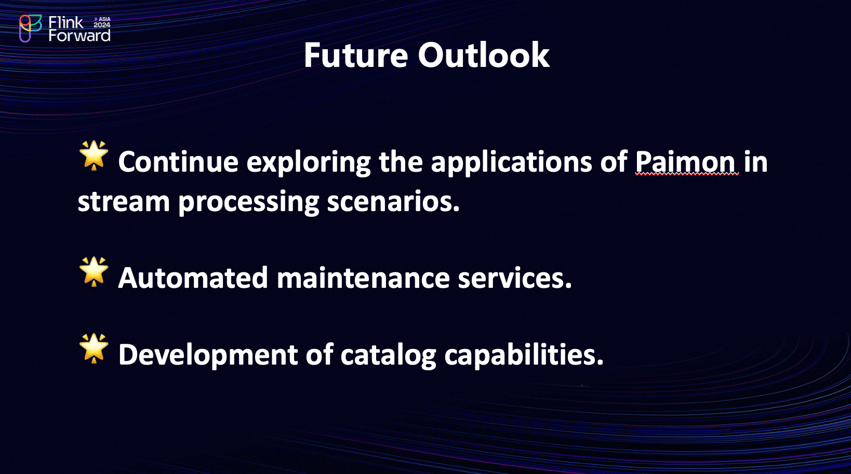 Flink Forward ASIA 2024

Future Outlook

🌟 Continue exploring the applications of Paimon in stream processing scenarios.

🌟 Automated maintenance services.

🌟 Development of catalog capabilities.